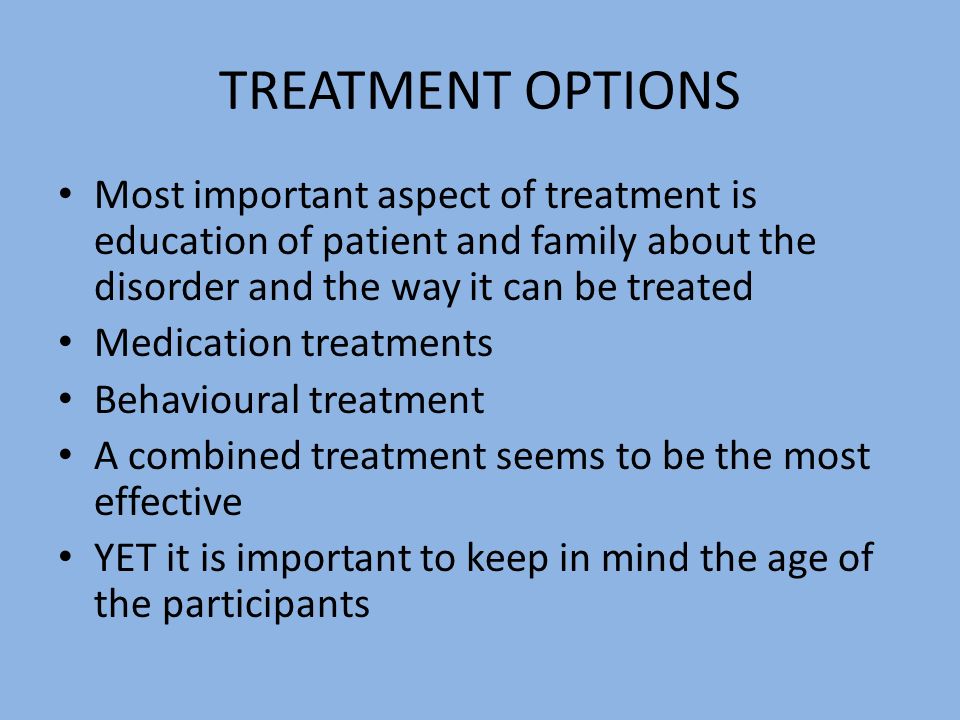 TREATMENT OPTIONS

• Most important aspect of treatment is education of patient and family about the disorder and the way it can be treated
• Medication treatments
• Behavioural treatment
• A combined treatment seems to be the most effective
• YET it is important to keep in mind the age of the participants